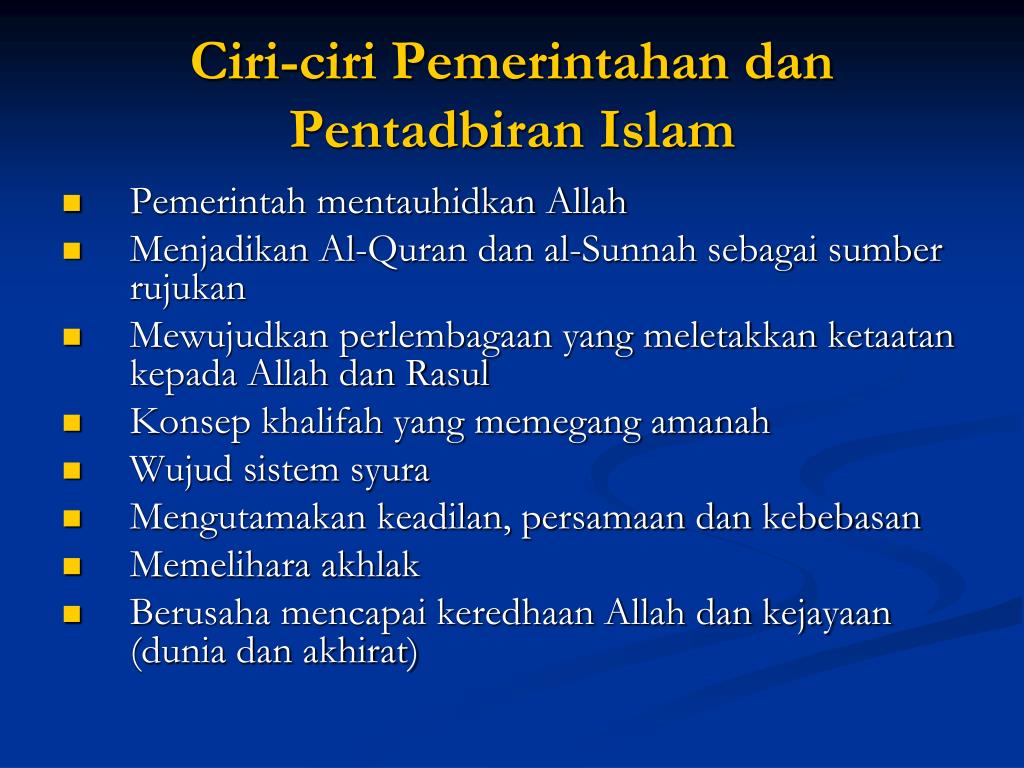 Ciri-ciri Pemerintahan dan Pentadbiran Islam

- Pemerintah mentauhidkan Allah
- Menjadikan Al-Quran dan al-Sunnah sebagai sumber rujukan
- Mewujudkan perlembagaan yang meletakkan ketaatan kepada Allah dan Rasul
- Konsep khalifah yang memegang amanah
- Wujud sistem syura
- Mengutamakan keadilan, persamaan dan kebebasan
- Memelihara akhlak
- Berusaha mencapai keredhaan Allah dan kejayaan (dunia dan akhirat)